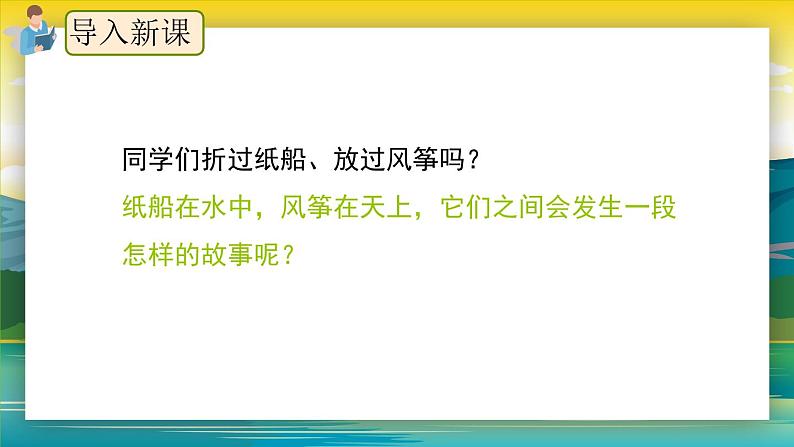 导入新课

同学们折过纸船、放过风筝吗？

纸船在水中，风筝在天上，它们之间会发生一段怎样的故事呢？